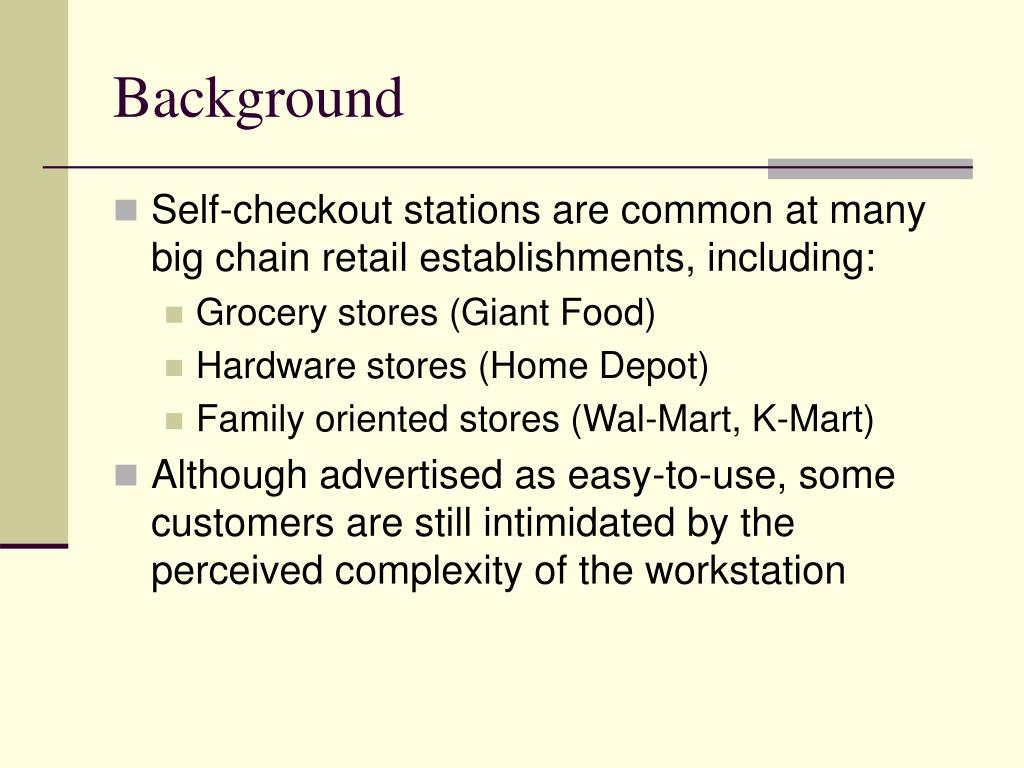 Background

Self-checkout stations are common at many big chain retail establishments, including:

Grocery stores (Giant Food)

Hardware stores (Home Depot)

Family oriented stores (Wal-Mart, K-Mart)

Although advertised as easy-to-use, some customers are still intimidated by the perceived complexity of the workstation